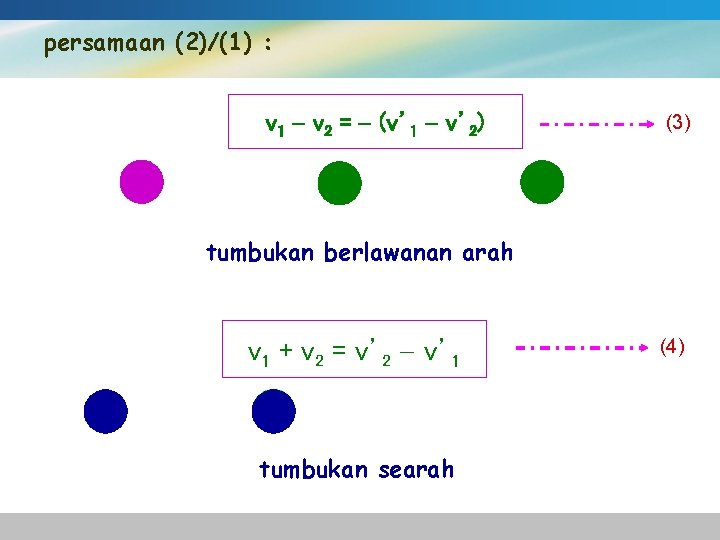 persamaan (2)/(1) :

$v_1 - v_2 = -(v'_1 - v'_2)$

(3)

tumbukan berlawanan arah

$v_1 + v_2 = v'_2 - v'_1$

(4)

tumbukan searah